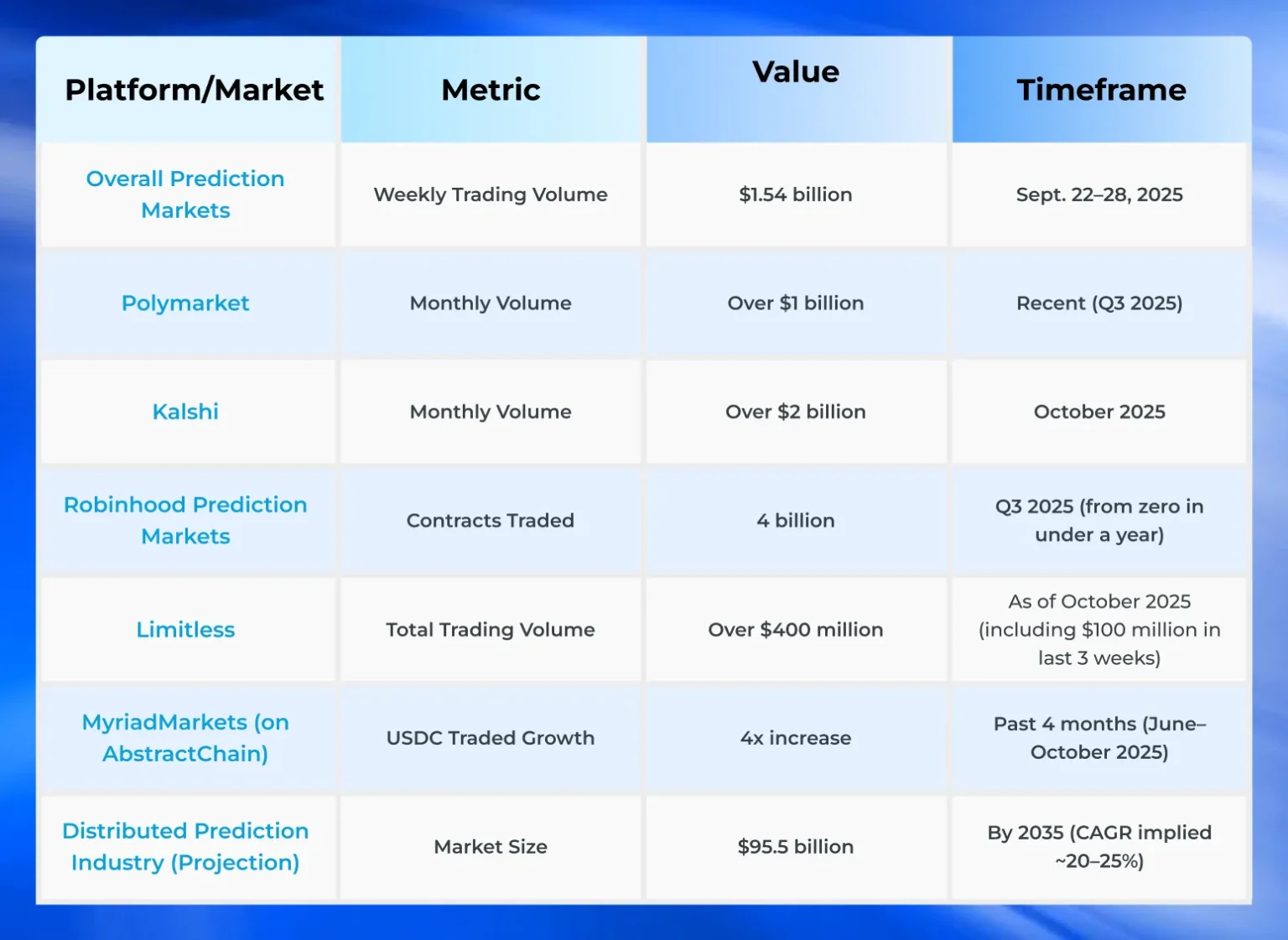 | Platform/Market | Metric | Value | Timeframe |
|---|---|---|---|
| Overall Prediction Markets | Weekly Trading Volume | \$1.54 billion | Sept. 22–28, 2025 |
| Polymarket | Monthly Volume | Over \$1 billion | Recent (Q3 2025) |
| Kalshi | Monthly Volume | Over \$2 billion | October 2025 |
| Robinhood Prediction Markets | Contracts Traded | 4 billion | Q3 2025 (from zero in under a year) |
| Limitless | Total Trading Volume | Over \$400 million | As of October 2025 (including \$100 million in last 3 weeks) |
| MyriadMarkets (on AbstractChain) | USDC Traded Growth | 4x increase | Past 4 months (June–October 2025) |
| Distributed Prediction Industry (Projection) | Market Size | \$95.5 billion | By 2035 (CAGR implied ~20–25%) |